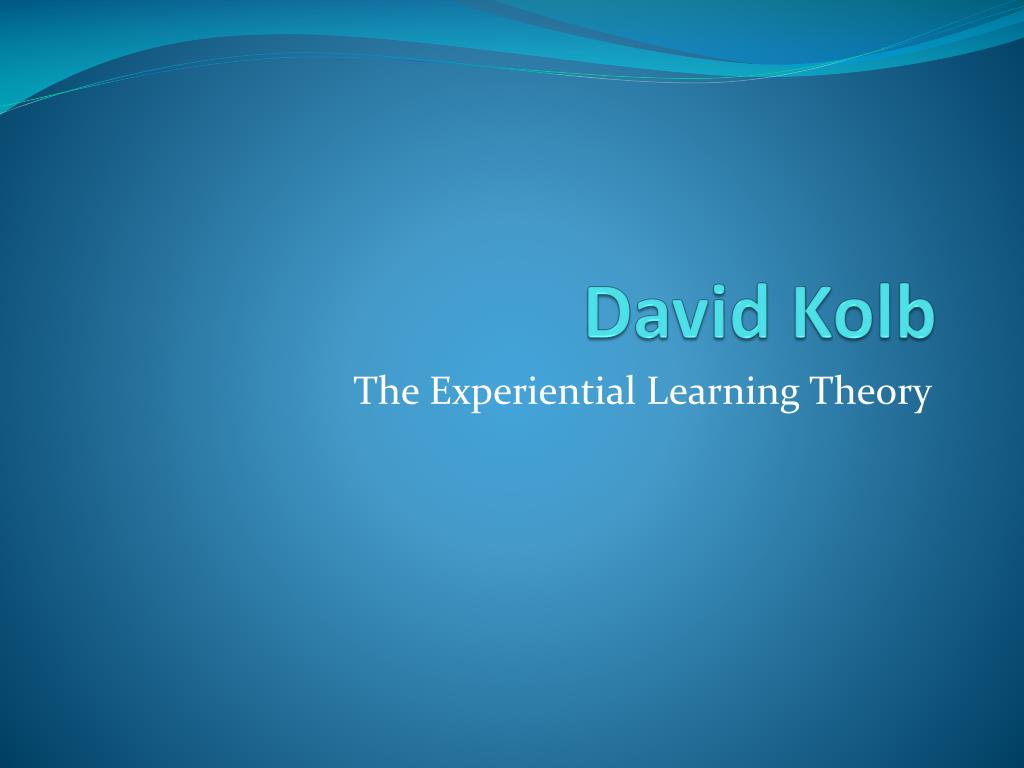 David Kolb

The Experiential Learning Theory